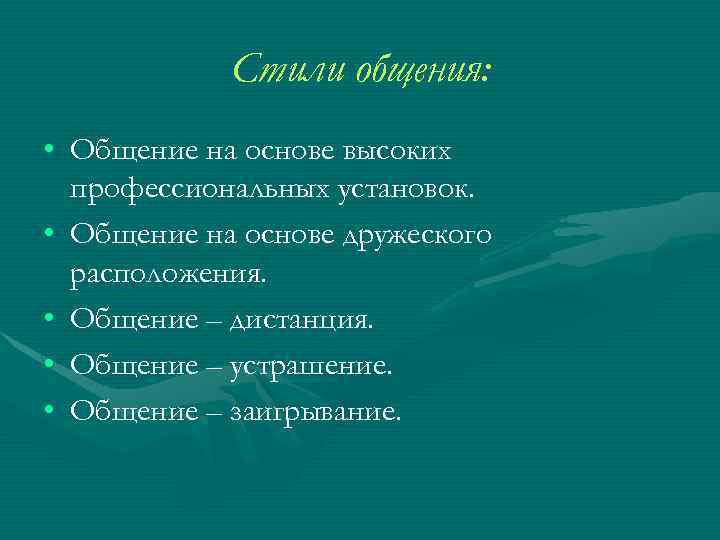 Стили общения:

• Общение на основе высоких профессиональных установок.
• Общение на основе дружеского расположения.
• Общение – дистанция.
• Общение – устрашение.
• Общение – заигрывание.